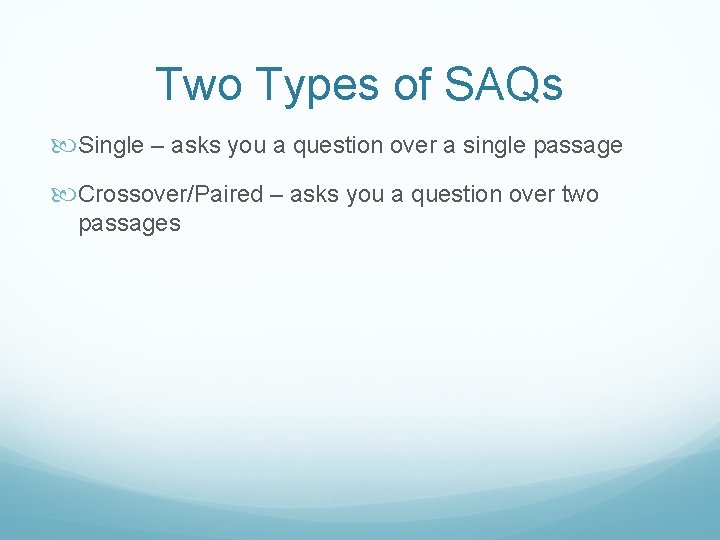 Two Types of SAQs

Single – asks you a question over a single passage

Crossover/Paired – asks you a question over two passages